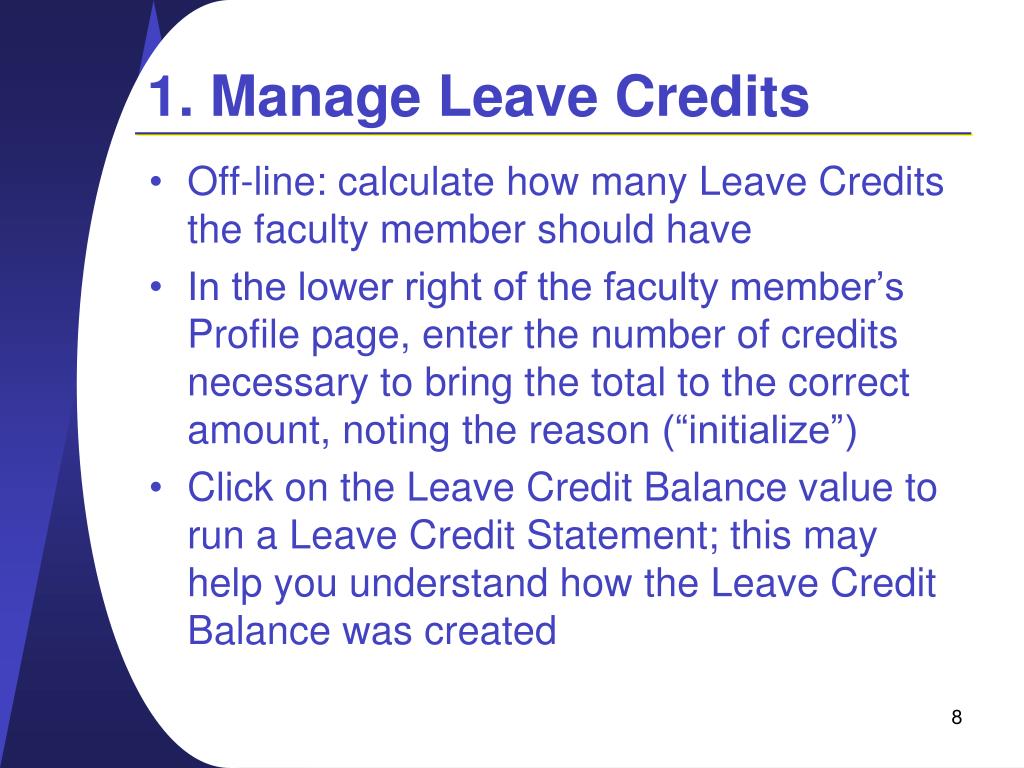 1. Manage Leave Credits

• Off-line: calculate how many Leave Credits the faculty member should have
• In the lower right of the faculty member’s Profile page, enter the number of credits necessary to bring the total to the correct amount, noting the reason (“initialize”)
• Click on the Leave Credit Balance value to run a Leave Credit Statement; this may help you understand how the Leave Credit Balance was created

8